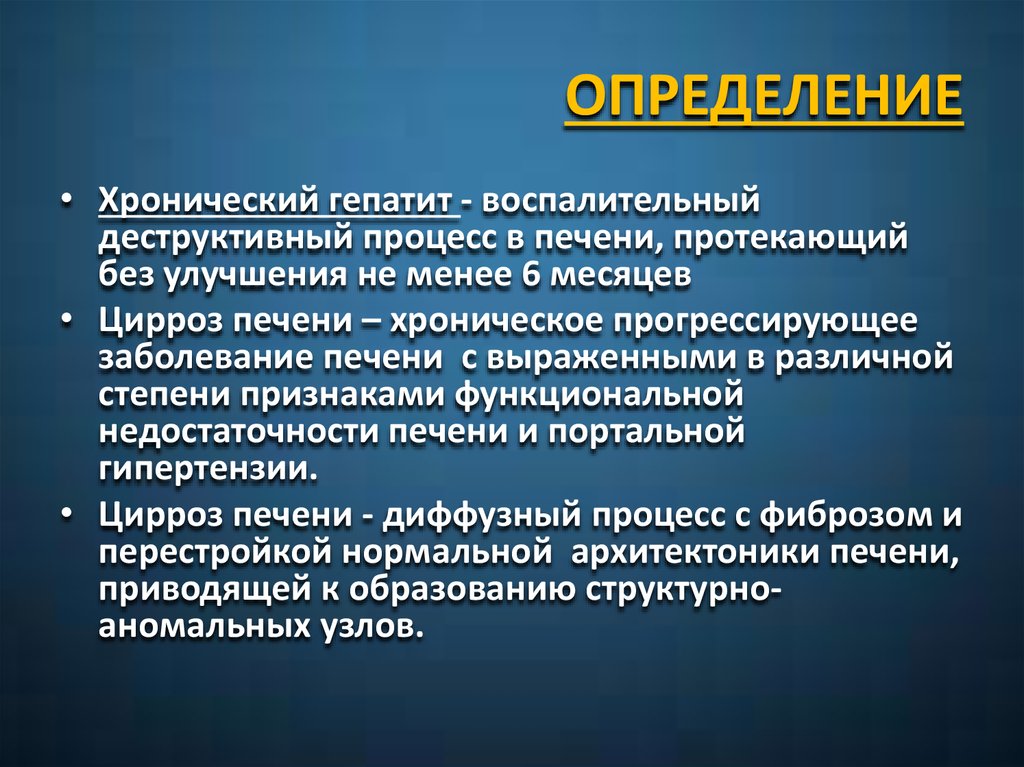 ОПРЕДЕЛЕНИЕ

• Хронический гепатит - воспалительный деструктивный процесс в печени, протекающий без улучшения не менее 6 месяцев

• Цирроз печени – хроническое прогрессирующее заболевание печени с выраженными в различной степени признаками функциональной недостаточности печени и портальной гипертензии.

• Цирроз печени - диффузный процесс с фиброзом и перестройкой нормальной архитектоники печени, приводящей к образованию структурно-аномальных узлов.